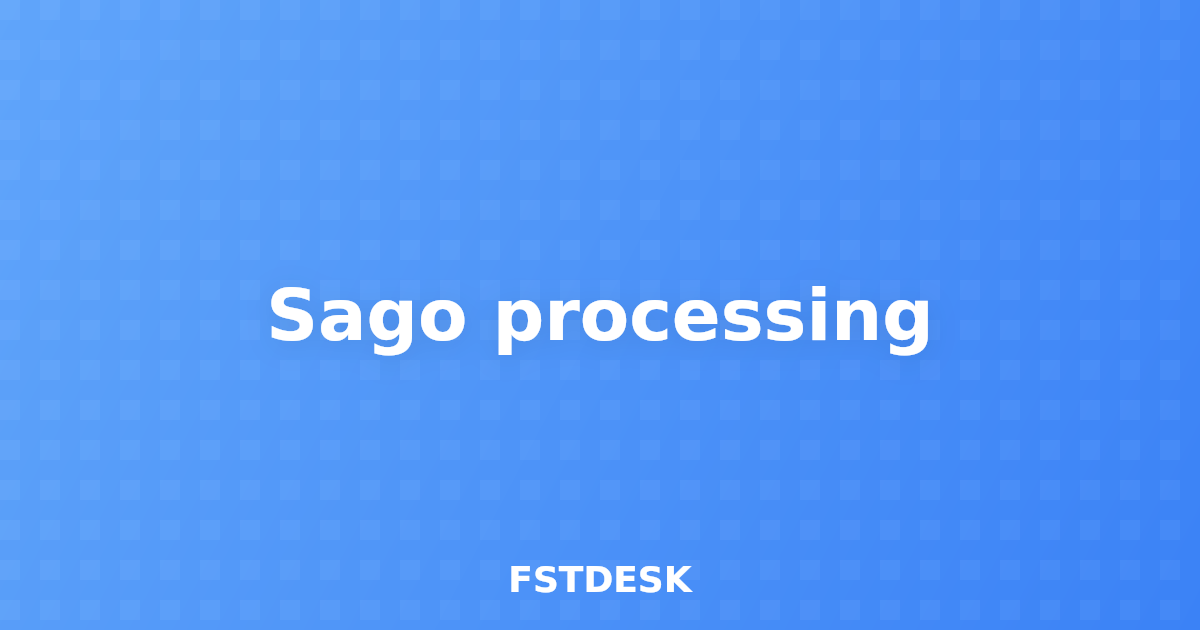 Sago processing

FSTDESK